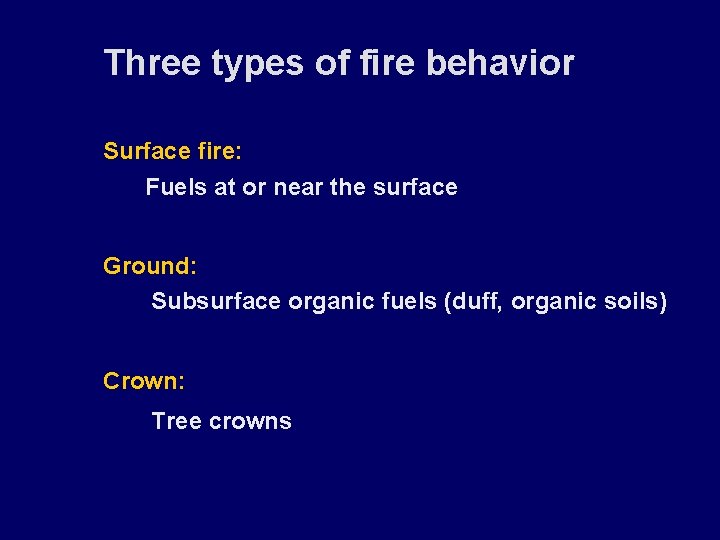 Three types of fire behavior

Surface fire:

Fuels at or near the surface

Ground:

Subsurface organic fuels (duff, organic soils)

Crown:

Tree crowns